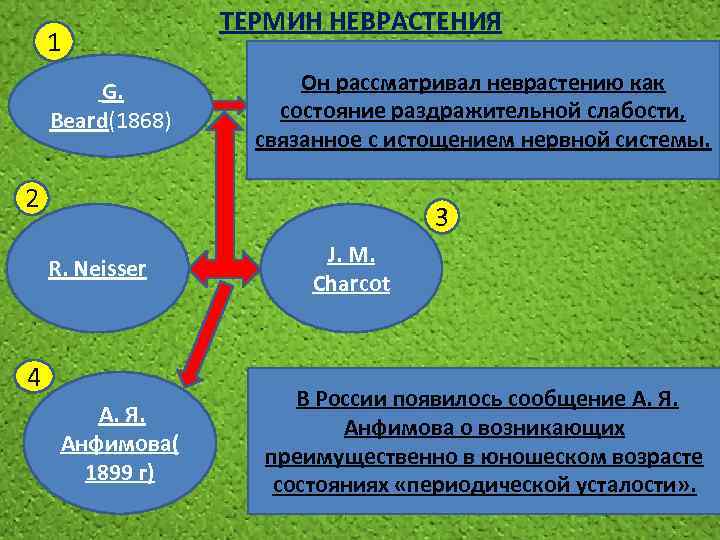 ТЕРМИН НЕВРАСТЕНИЯ

1

G. Beard(1868)

Он рассматривал неврастению как состояние раздражительной слабости, связанное с истощением нервной системы.

2

R. Neisser

3

J. M. Charcot

4

А. Я. Анфимова( 1899 г)

В России появилось сообщение А. Я. Анфимова о возникающих преимущественно в юношеском возрасте состояниях «периодической усталости».